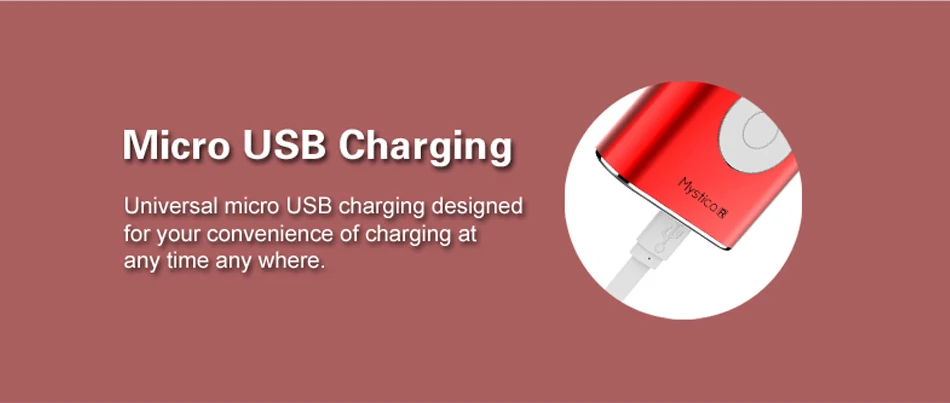 Micro USB Charging

Universal micro USB charging designed for your convenience of charging at any time any where.

Mystica R